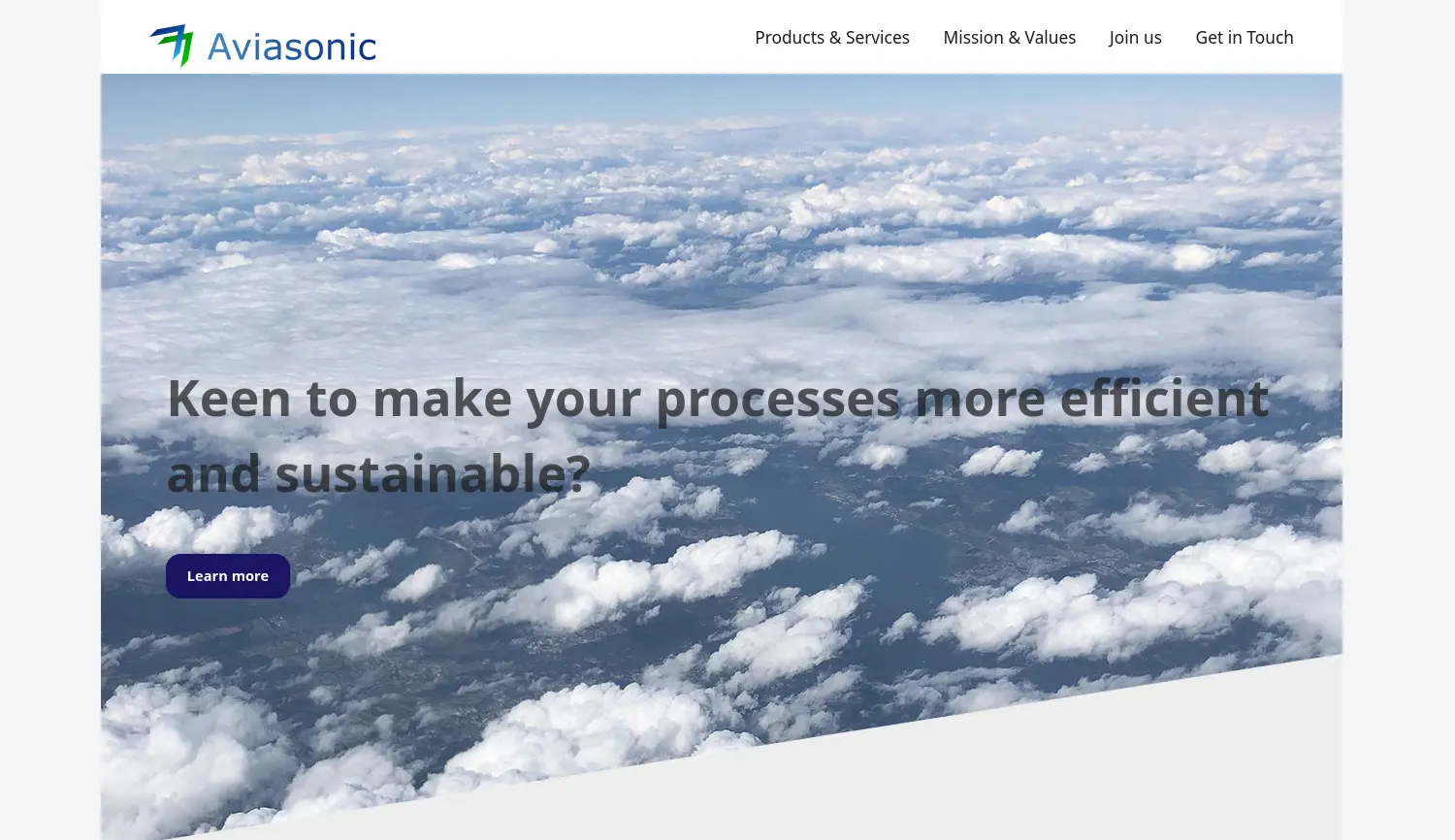 Aviasonic

Products & Services Mission & Values Join us Get in Touch

Keen to make your processes more efficient and sustainable?

Learn more